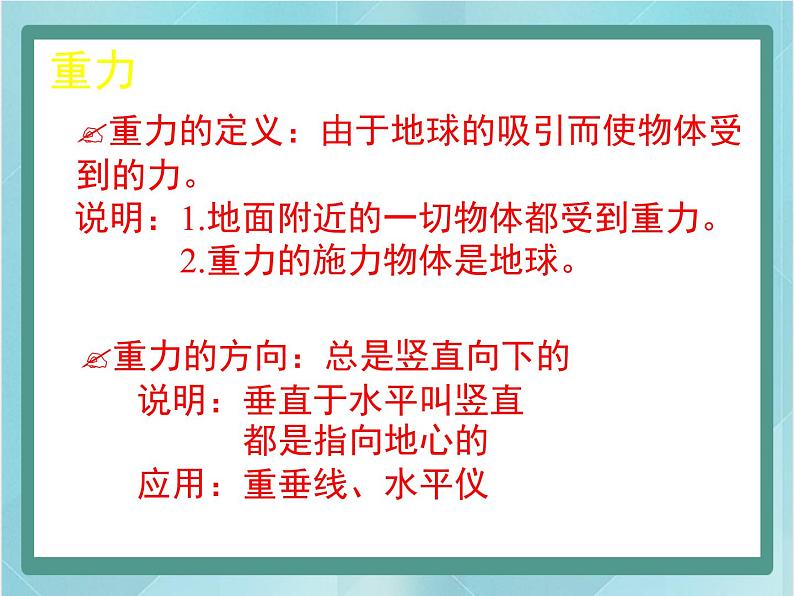 重力

✍重力的定义：由于地球的吸引而使物体受到的力。

说明：1.地面附近的一切物体都受到重力。
2.重力的施力物体是地球。

✍重力的方向：总是竖直向下的

说明：垂直于水平叫竖直
都是指向地心的

应用：重垂线、水平仪